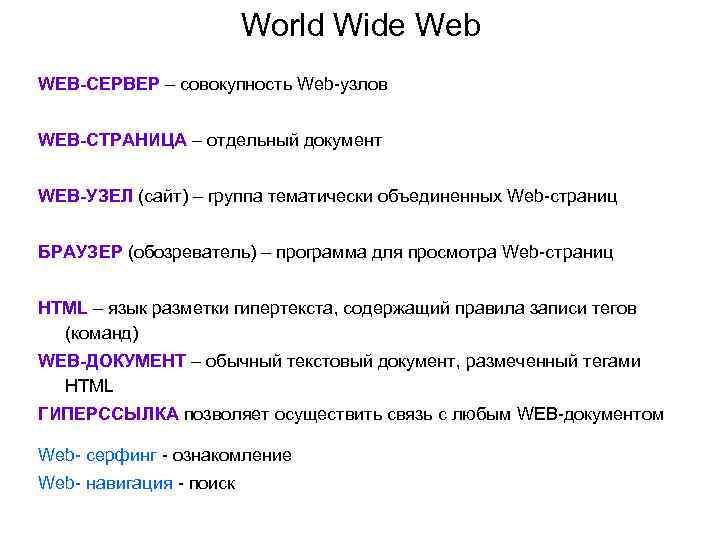 World Wide Web

WEB-СЕРВЕР – совокупность Web-узлов

WEB-СТРАНИЦА – отдельный документ

WEB-УЗЕЛ (сайт) – группа тематически объединенных Web-страниц

БРАУЗЕР (обозреватель) – программа для просмотра Web-страниц

HTML – язык разметки гипертекста, содержащий правила записи тегов (команд)

WEB-ДОКУМЕНТ – обычный текстовый документ, размеченный тегами HTML

ГИПЕРССЫЛКА позволяет осуществить связь с любым WEB-документом

Web- серфинг - ознакомление

Web- навигация - поиск